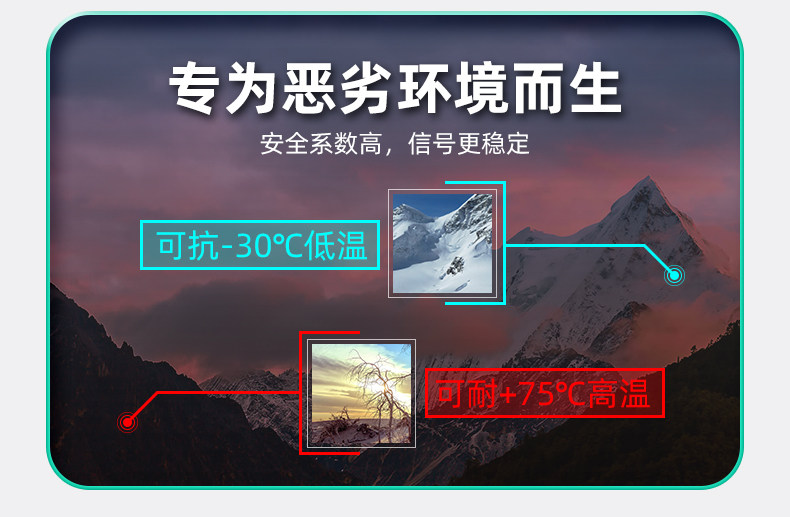 专为恶劣环境而生

安全系数高，信号更稳定

可抗-30℃低温

可耐+75℃高温